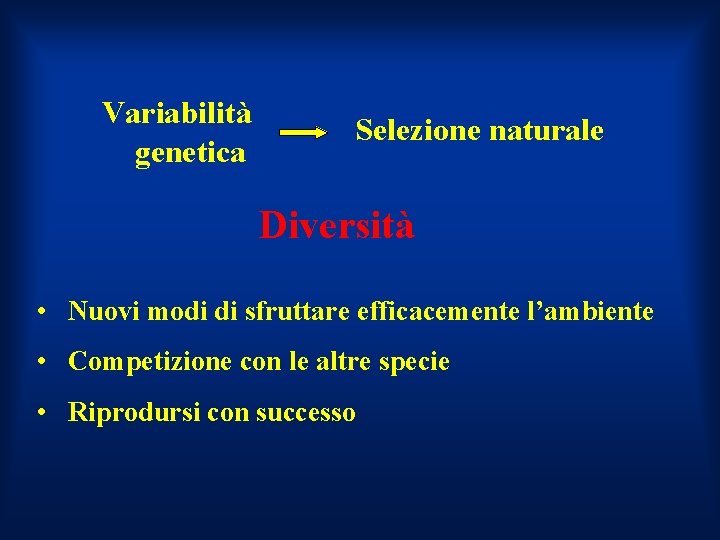 Variabilità genetica → Selezione naturale

Diversità

• Nuovi modi di sfruttare efficacemente l'ambiente
• Competizione con le altre specie
• Riprodursi con successo